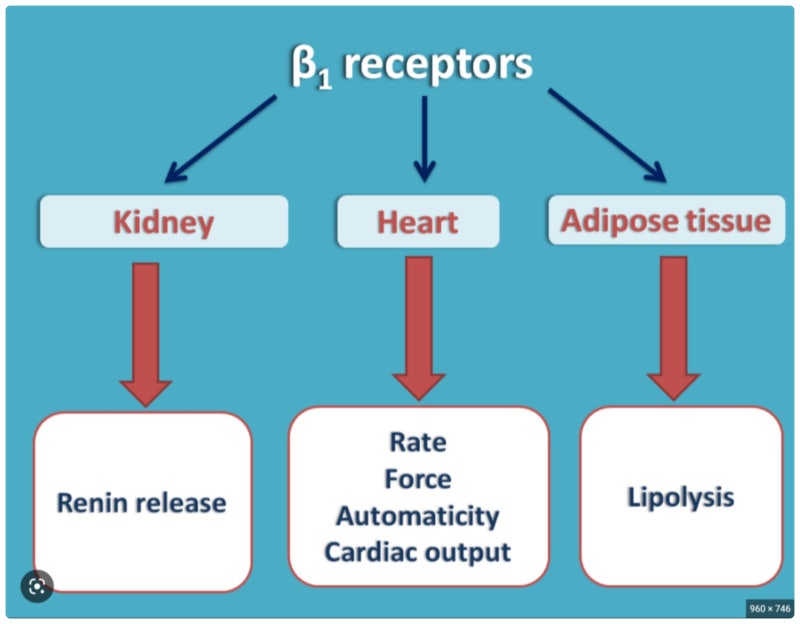 $\beta_1$ receptors

Kidney

Heart

Adipose tissue

Renin release

Rate
Force
Automaticity
Cardiac output

Lipolysis

960 × 746